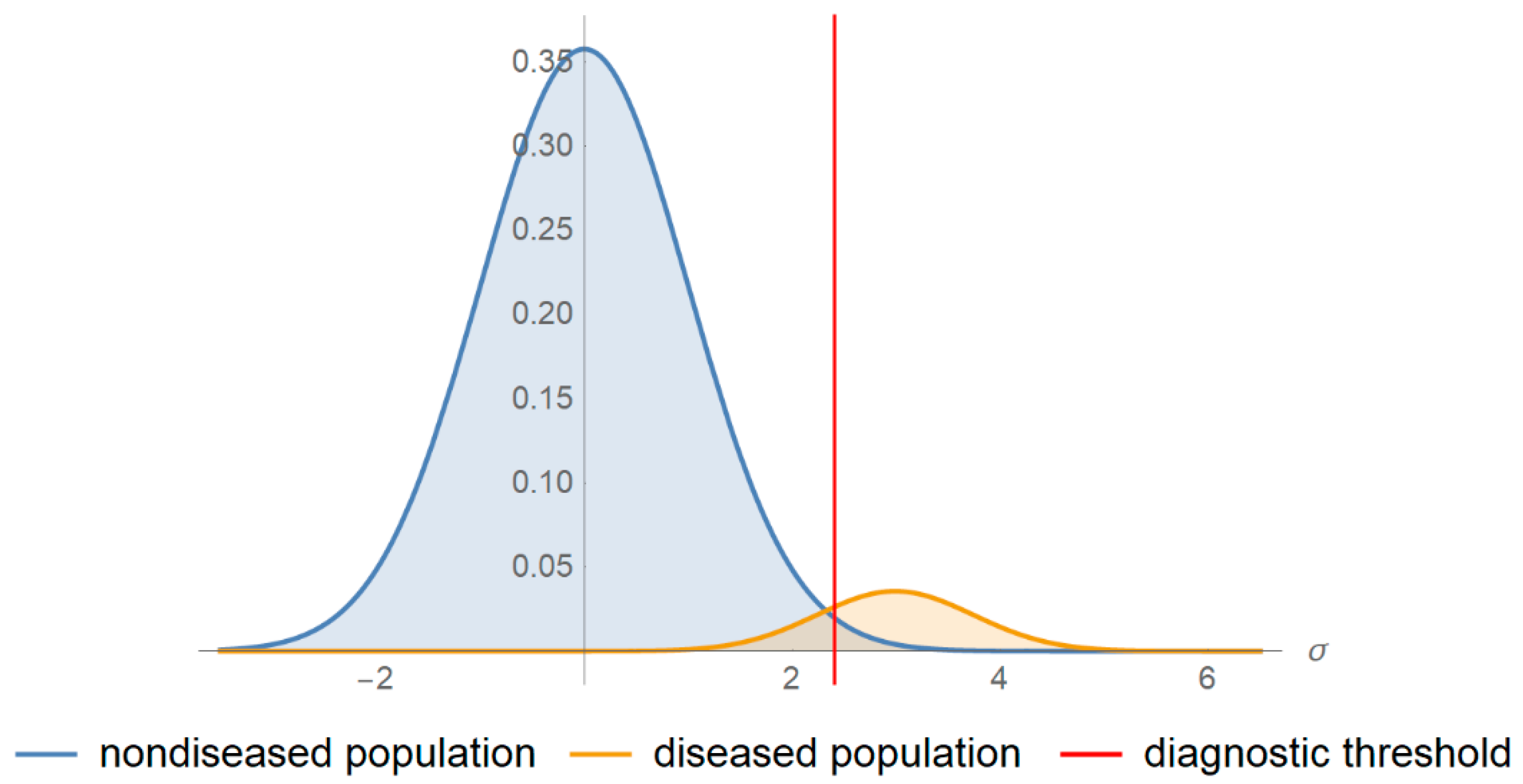 0.35
0.30
0.25
0.20
0.15
0.10
0.05
−2
2
4
6
$\sigma$

nondiseased population
diseased population
diagnostic threshold